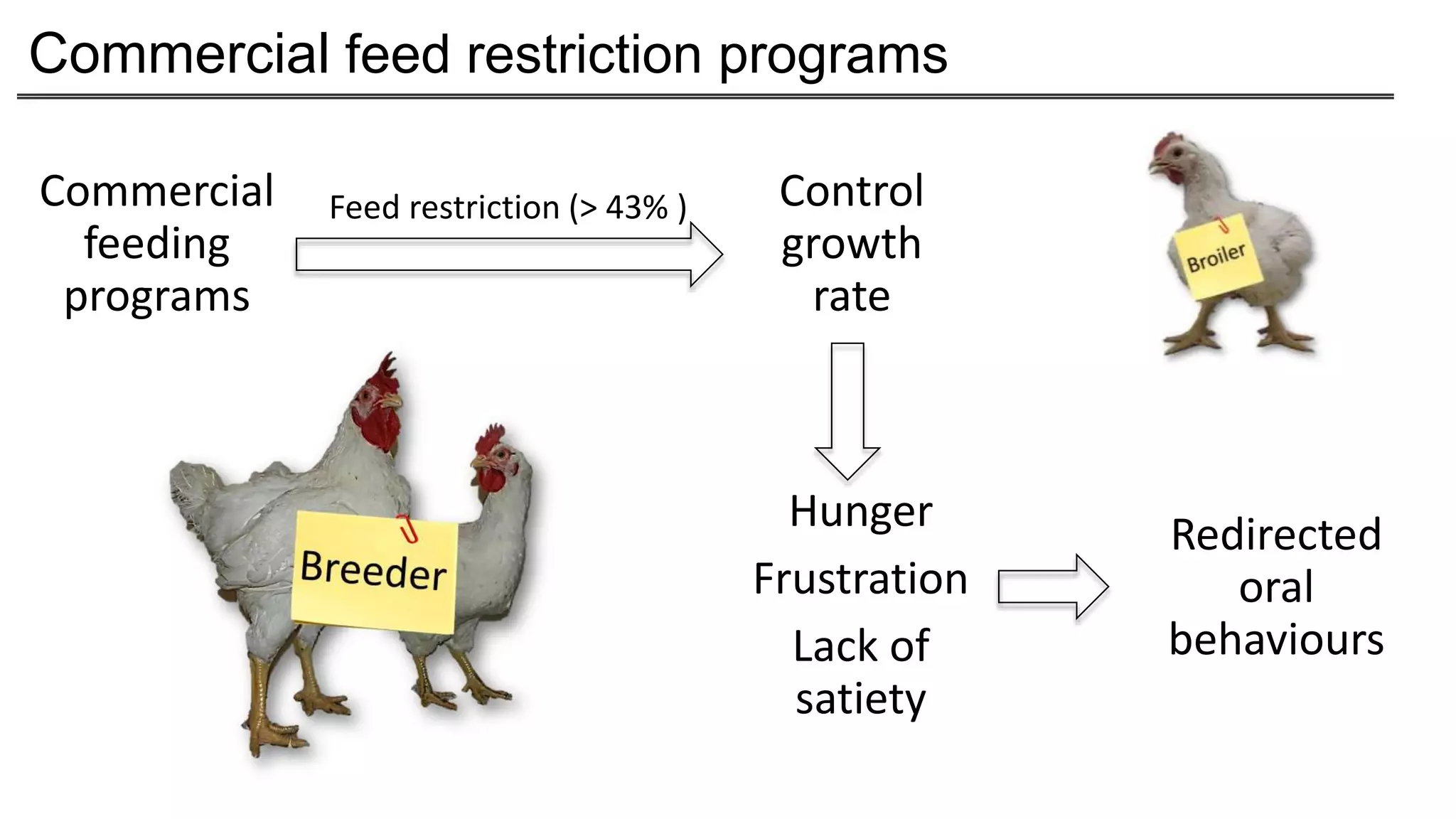 Commercial feed restriction programs

Commercial feeding programs

Feed restriction (> 43% )

Control growth rate

Broiler

Breeder

Hunger

Frustration

Lack of satiety

Redirected oral behaviours